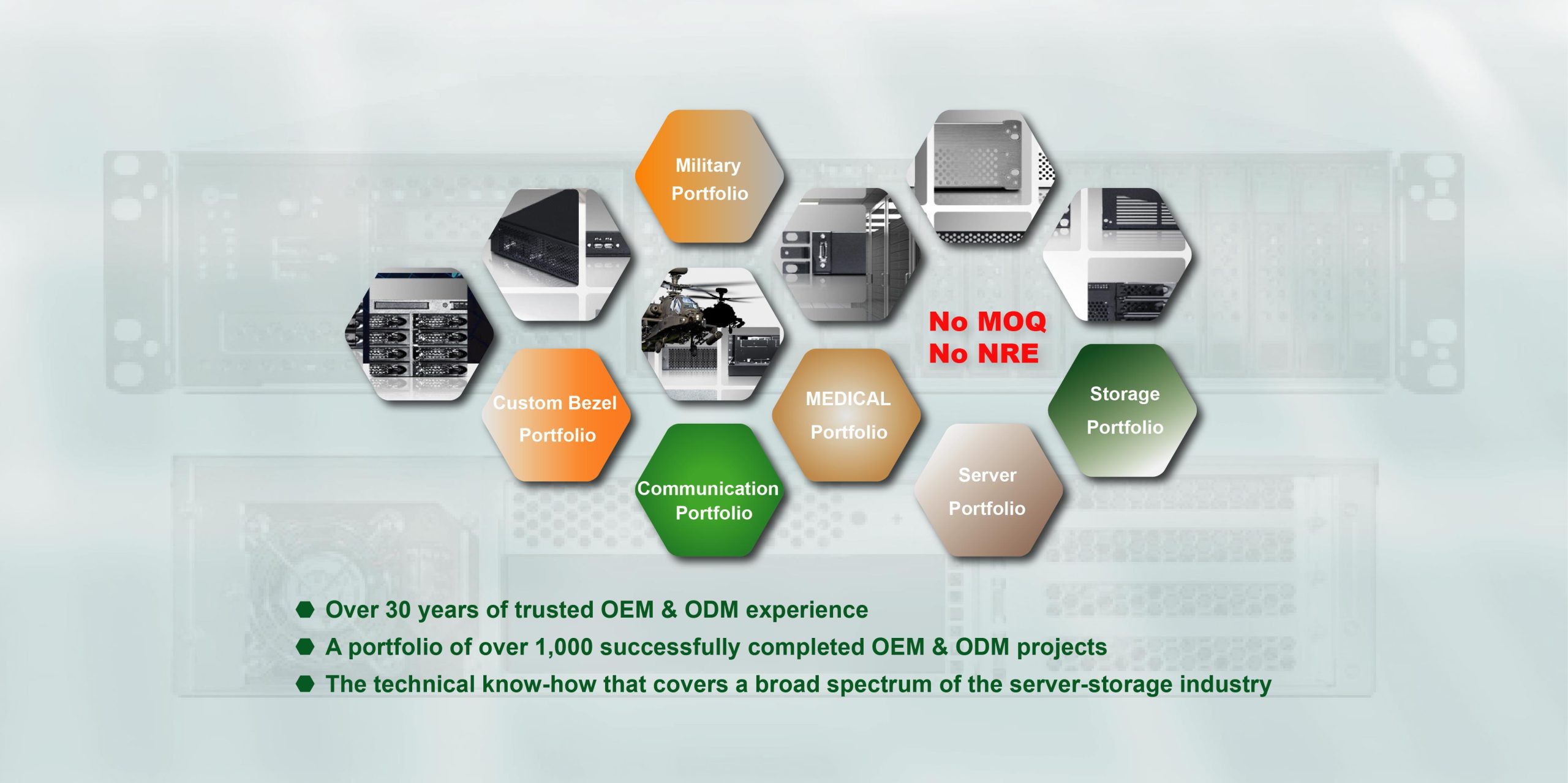 Military Portfolio

Custom Bezel Portfolio

Communication Portfolio

MEDICAL Portfolio

No MOQ
No NRE

Server Portfolio

Storage Portfolio

Over 30 years of trusted OEM & ODM experience
A portfolio of over 1,000 successfully completed OEM & ODM projects
The technical know-how that covers a broad spectrum of the server-storage industry